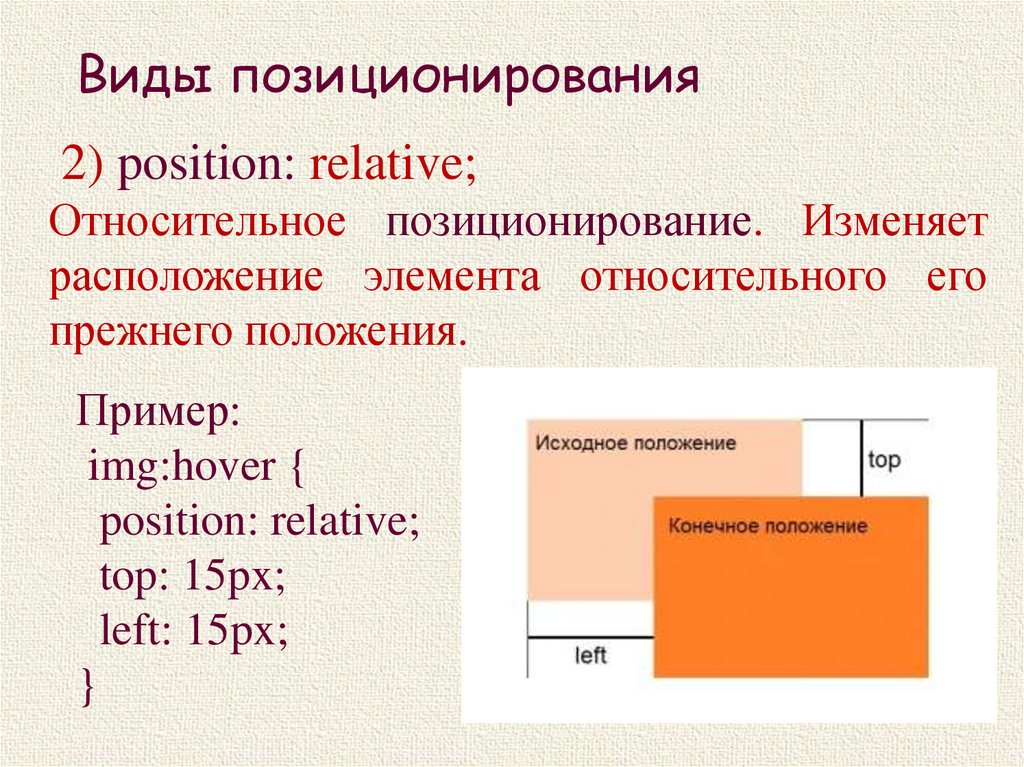 Виды позиционирования

2) position: relative;

Относительное позиционирование. Изменяет расположение элемента относительного его прежнего положения.

Пример:
img:hover {
position: relative;
top: 15px;
left: 15px;
}

Исходное положение

top

Конечное положение

left